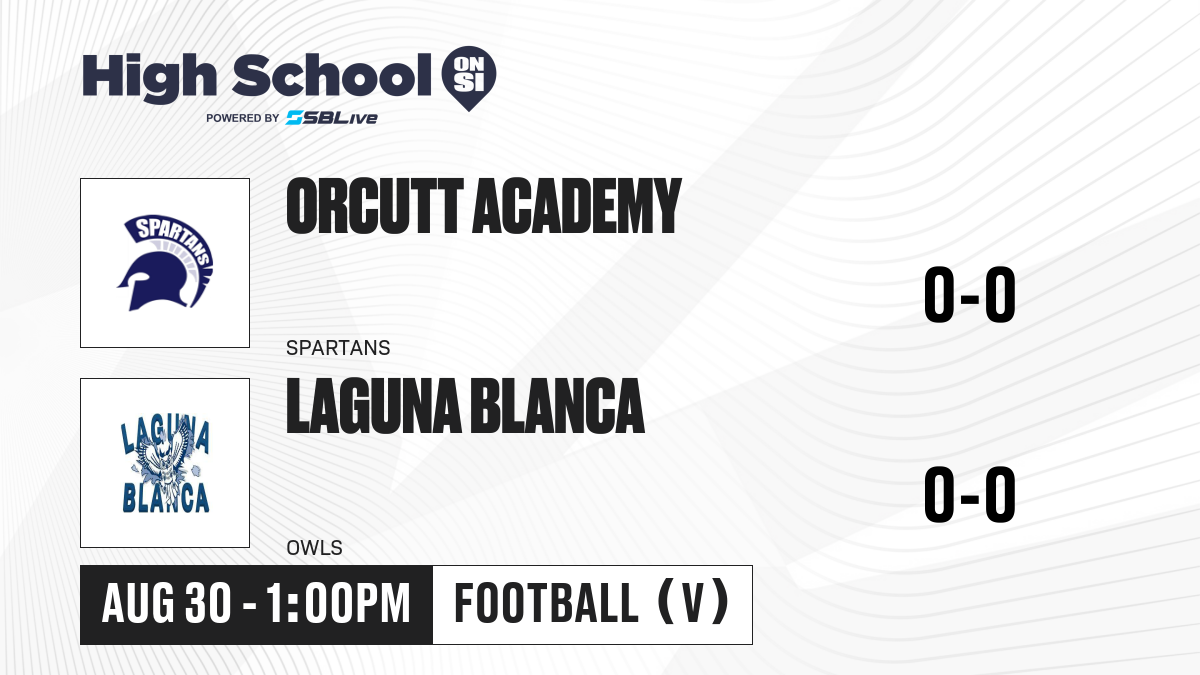 High School ON SI
POWERED BY SBLive

SPARTANS

ORCUTT ACADEMY

0-0

SPARTANS

LAGUNA BLANCA

LAGUNA BLANCA

0-0

OWLS

AUG 30 - 1:00PM

FOOTBALL (V)